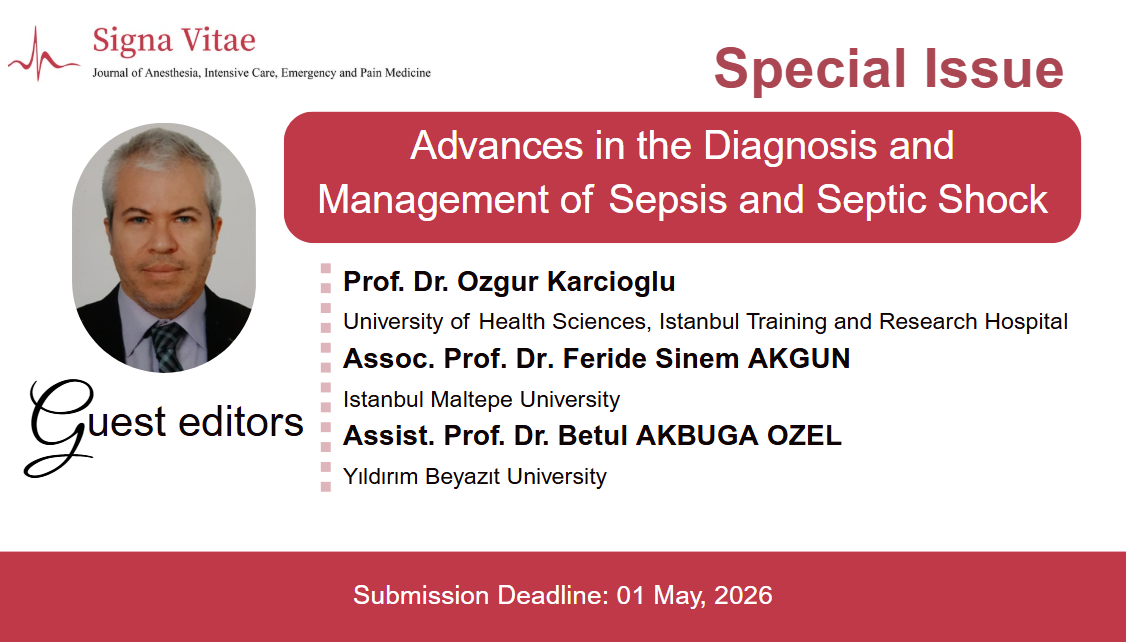 Signa Vitae
Journal of Anesthesia, Intensive Care, Emergency and Pain Medicine

Special Issue

Advances in the Diagnosis and Management of Sepsis and Septic Shock

Guest editors

Prof. Dr. Ozgur Karcioglu
University of Health Sciences, Istanbul Training and Research Hospital

Assoc. Prof. Dr. Feride Sinem AKGUN
Istanbul Maltepe University

Assist. Prof. Dr. Betul AKBUGA OZEL
Yıldırım Beyazıt University

Submission Deadline: 01 May, 2026